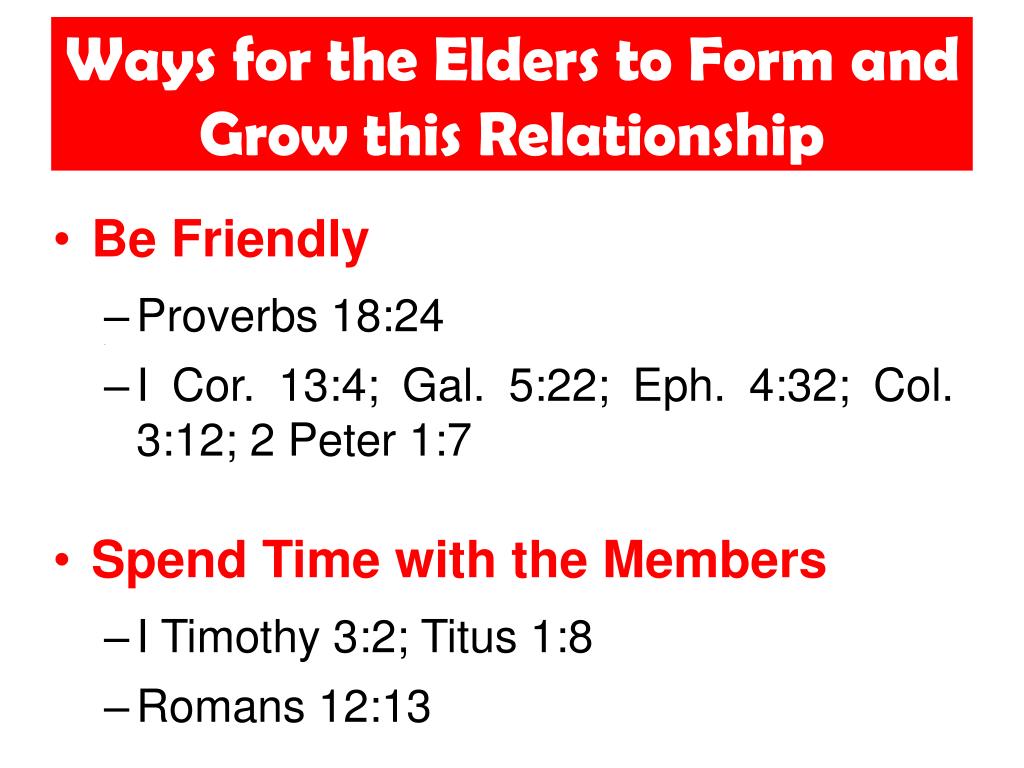 Ways for the Elders to Form and Grow this Relationship

• Be Friendly

– Proverbs 18:24

– I Cor. 13:4; Gal. 5:22; Eph. 4:32; Col. 3:12; 2 Peter 1:7

• Spend Time with the Members

– I Timothy 3:2; Titus 1:8

– Romans 12:13